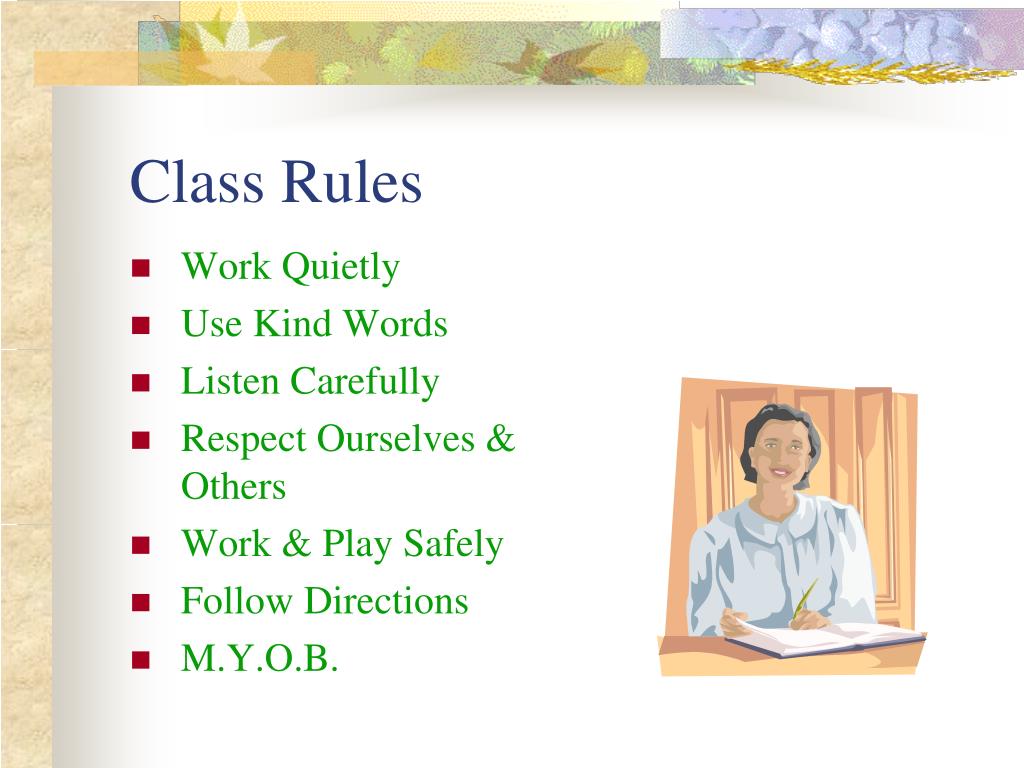 Class Rules

- Work Quietly
- Use Kind Words
- Listen Carefully
- Respect Ourselves & Others
- Work & Play Safely
- Follow Directions
- M.Y.O.B.